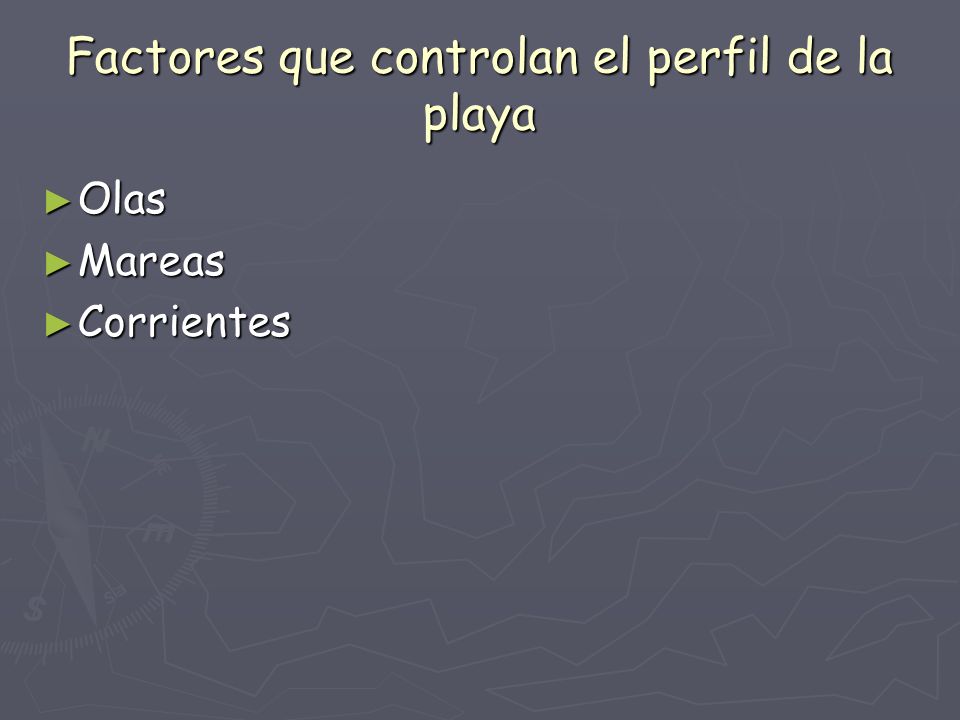 Factores que controlan el perfil de la playa

► Olas
► Mareas
► Corrientes